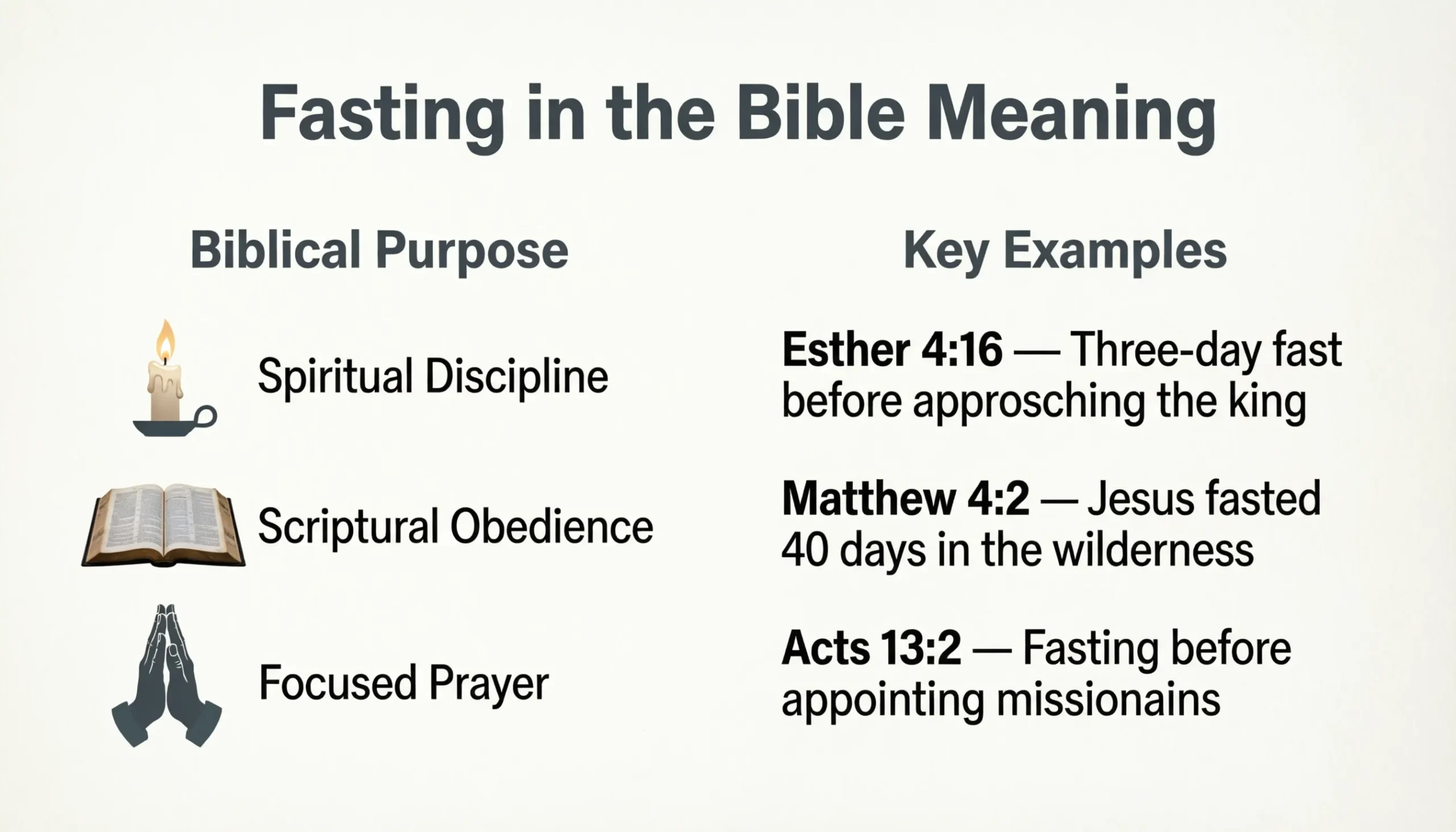 Fasting in the Bible Meaning

Biblical Purpose

Spiritual Discipline

Scriptural Obedience

Focused Prayer

Key Examples

Esther 4:16 — Three-day fast before approsching the king

Matthew 4:2 — Jesus fasted 40 days in the wilderness

Acts 13:2 — Fasting before appointing missionains